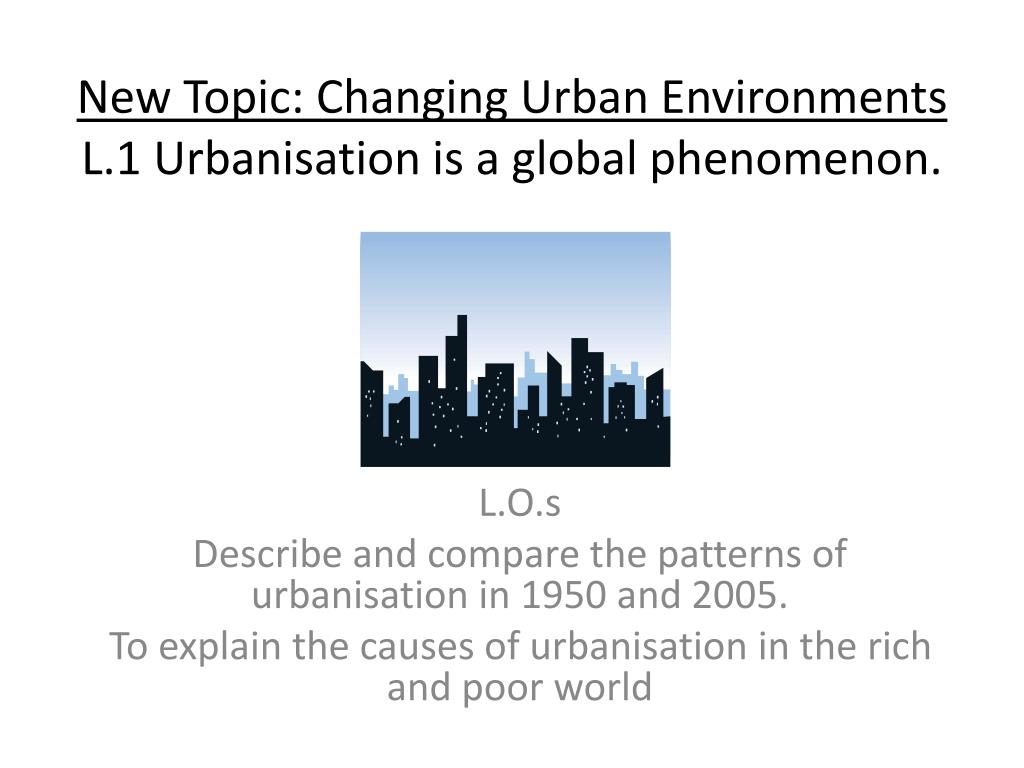 New Topic: Changing Urban Environments
L.1 Urbanisation is a global phenomenon.

L.O.s
Describe and compare the patterns of urbanisation in 1950 and 2005.
To explain the causes of urbanisation in the rich and poor world